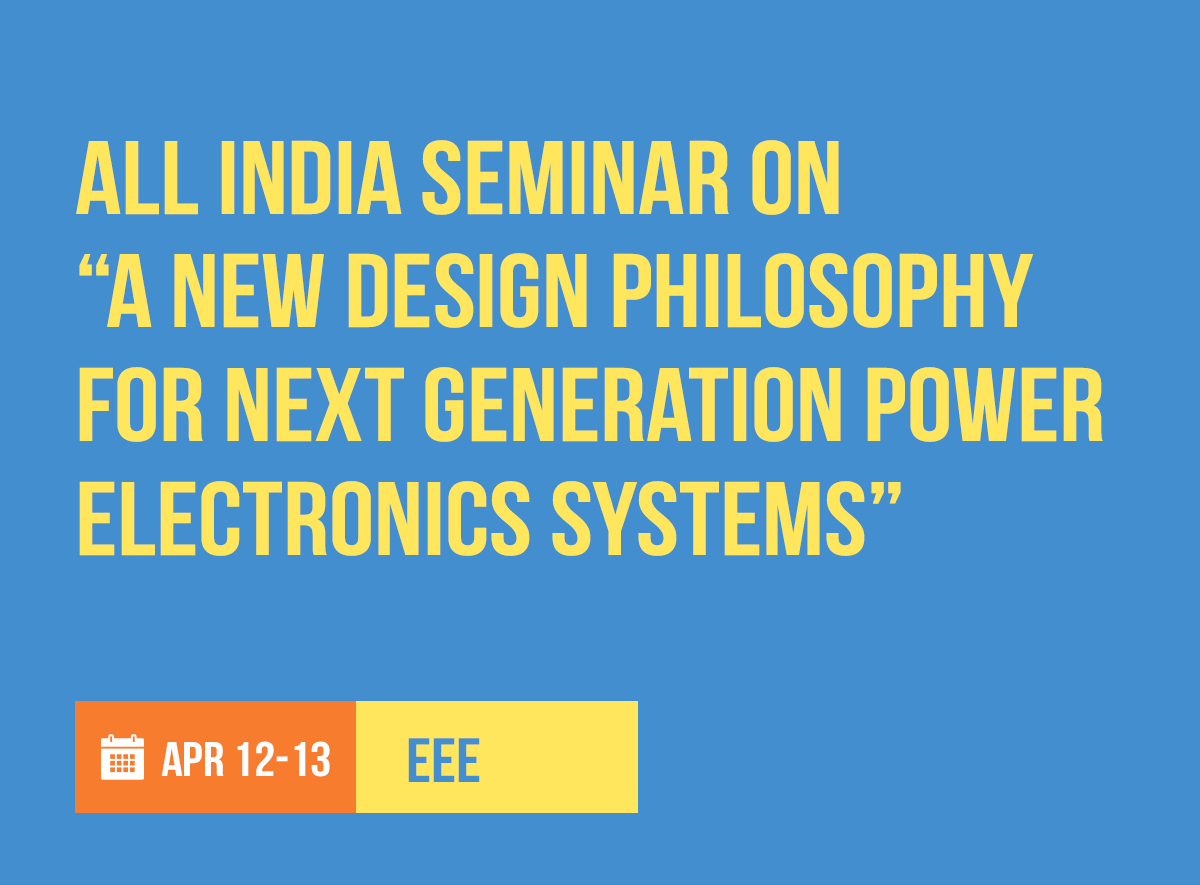 ALL INDIA SEMINAR ON
“A NEW DESIGN PHILOSOPHY FOR NEXT GENERATION POWER ELECTRONICS SYSTEMS”

APR 12-13

EEE